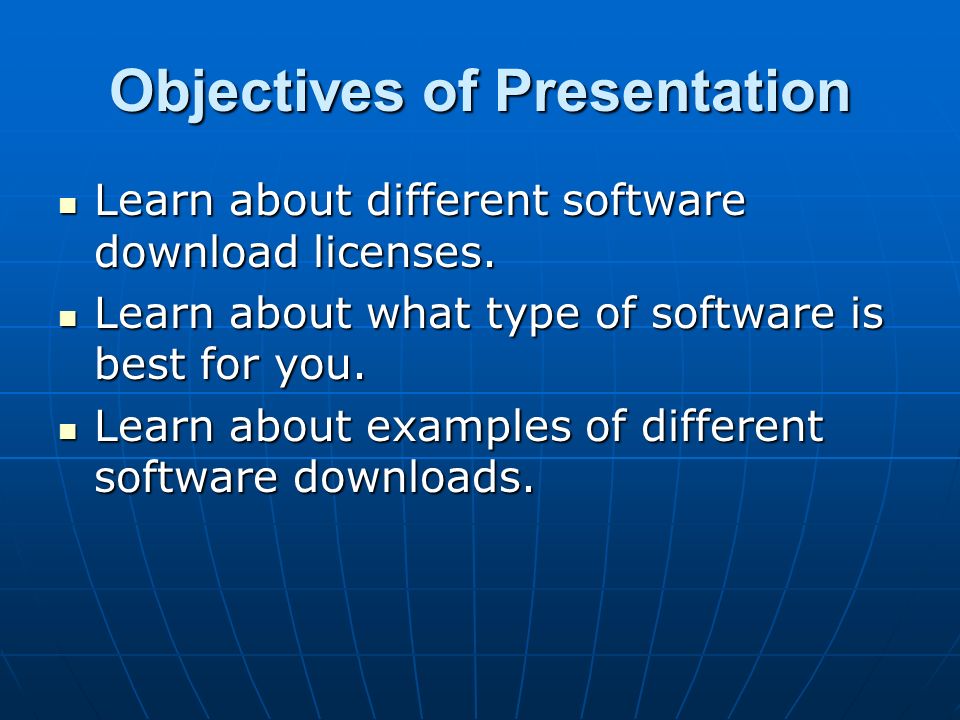 Objectives of Presentation

- Learn about different software download licenses.
- Learn about what type of software is best for you.
- Learn about examples of different software downloads.